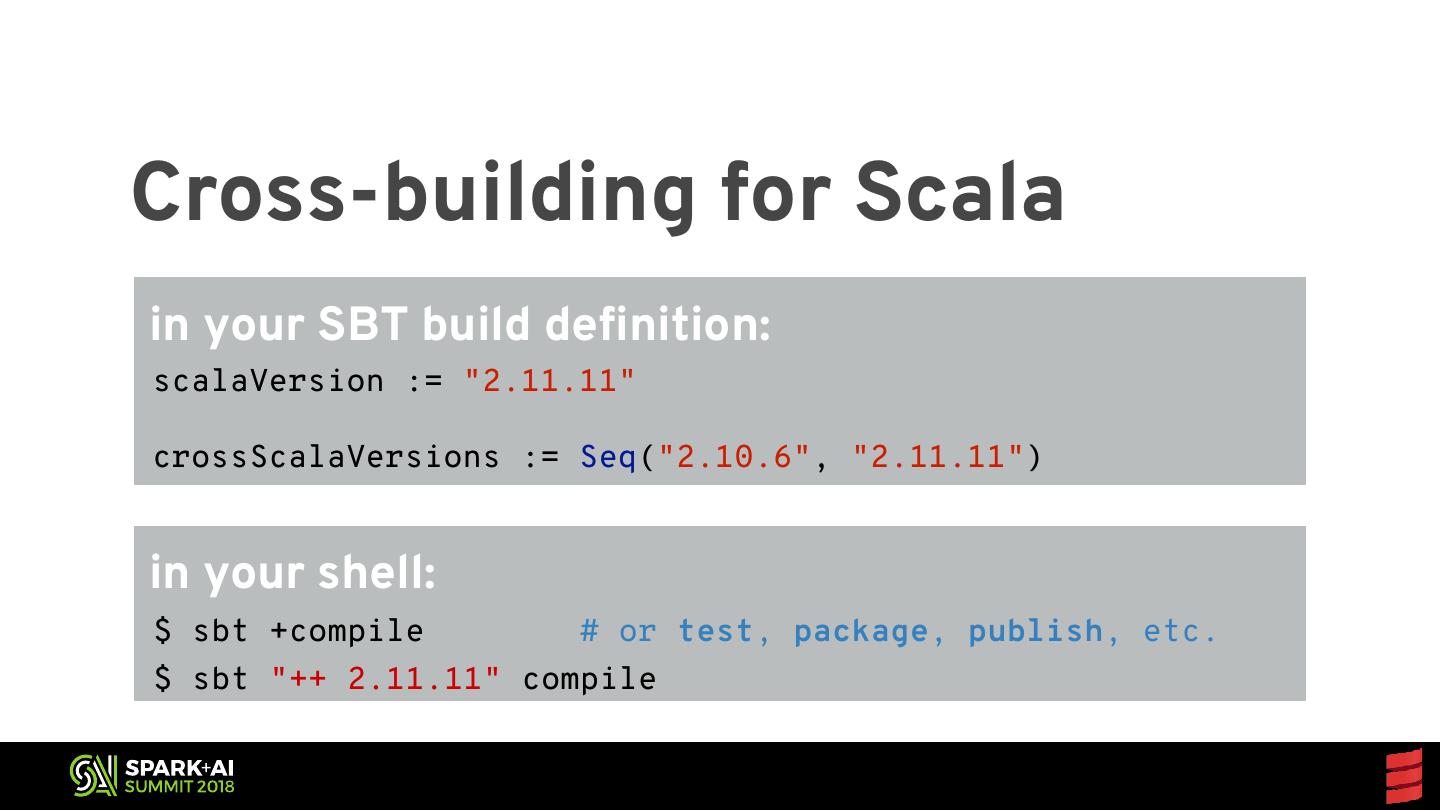 Cross-building for Scala

in your SBT build definition:

scalaVersion := "2.11.11"

crossScalaVersions := Seq("2.10.6", "2.11.11")

in your shell:

$ sbt +compile # or test, package, publish, etc.
$ sbt "++ 2.11.11" compile

SPARK+AI SUMMIT 2018